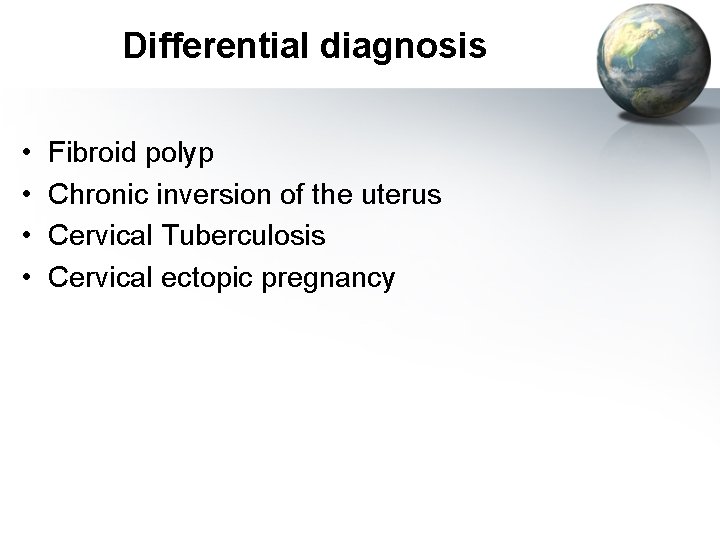 Differential diagnosis

• Fibroid polyp
• Chronic inversion of the uterus
• Cervical Tuberculosis
• Cervical ectopic pregnancy